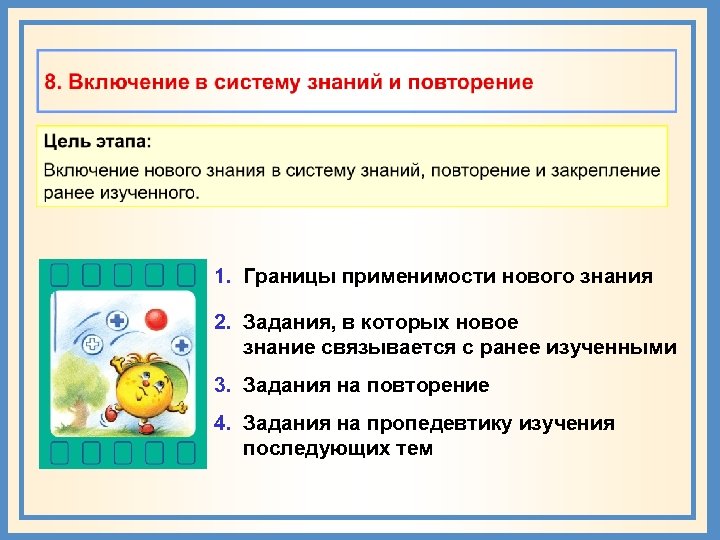 8. Включение в систему знаний и повторение

Цель этапа:

Включение нового знания в систему знаний, повторение и закрепление ранее изученного.

1. Границы применимости нового знания

2. Задания, в которых новое знание связывается с ранее изученными

3. Задания на повторение

4. Задания на пропедевтику изучения последующих тем